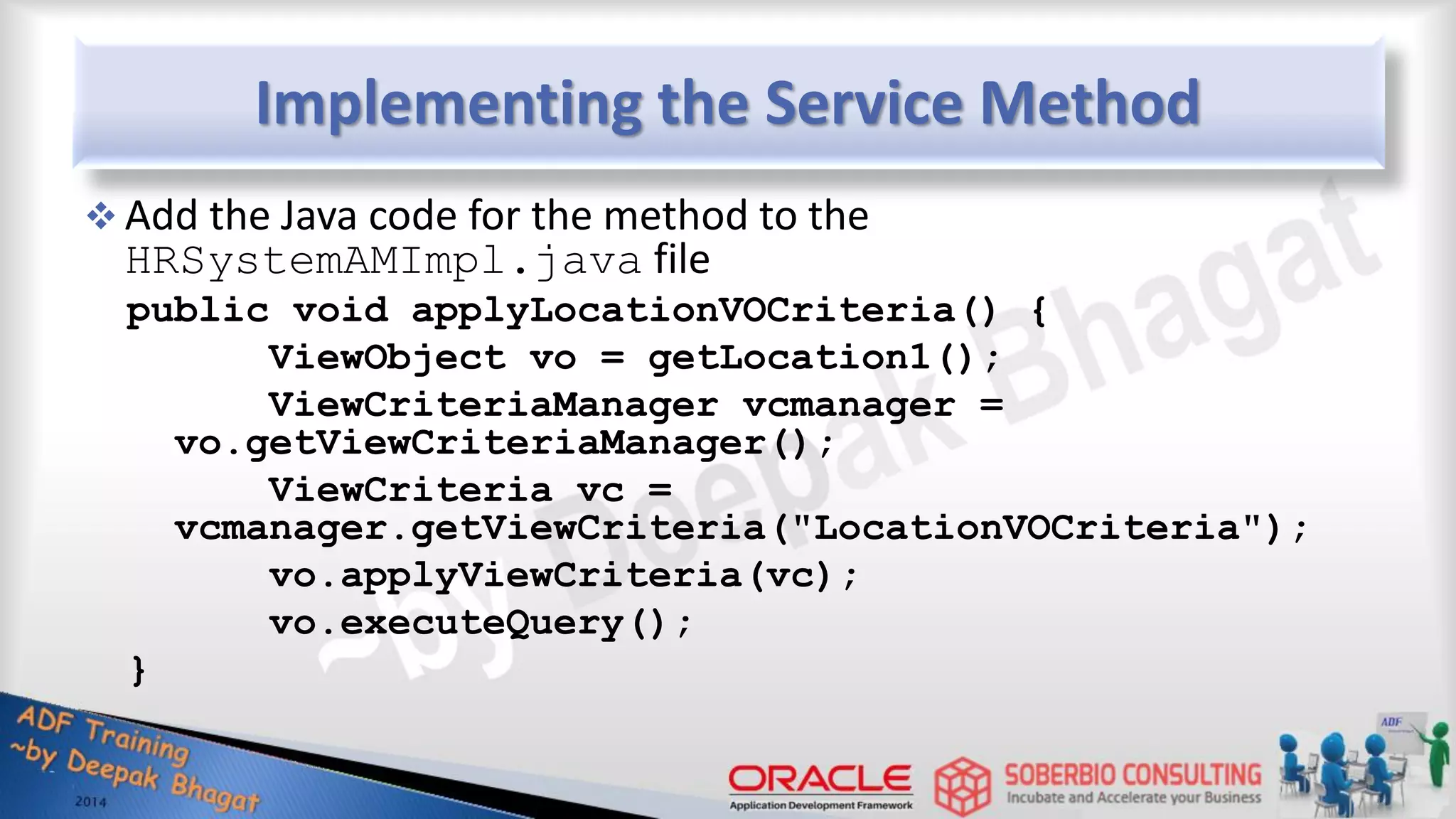 Implementing the Service Method

❖ Add the Java code for the method to the HRSystemAMImpl.java file

public void applyLocationVOCriteria() {
ViewObject vo = getLocation1();
ViewCriteriaManager vcmanager = vo.getViewCriteriaManager();
ViewCriteria vc = vcmanager.getViewCriteria("LocationVOCriteria");
vo.applyViewCriteria(vc);
vo.executeQuery();
}

~by Deepak Bhagat

ADF Training
~by Deepak Bhagat
2014

ORACLE
Application Development Framework

SOBERBIO CONSULTING
Incubate and Accelerate your Business

ADF